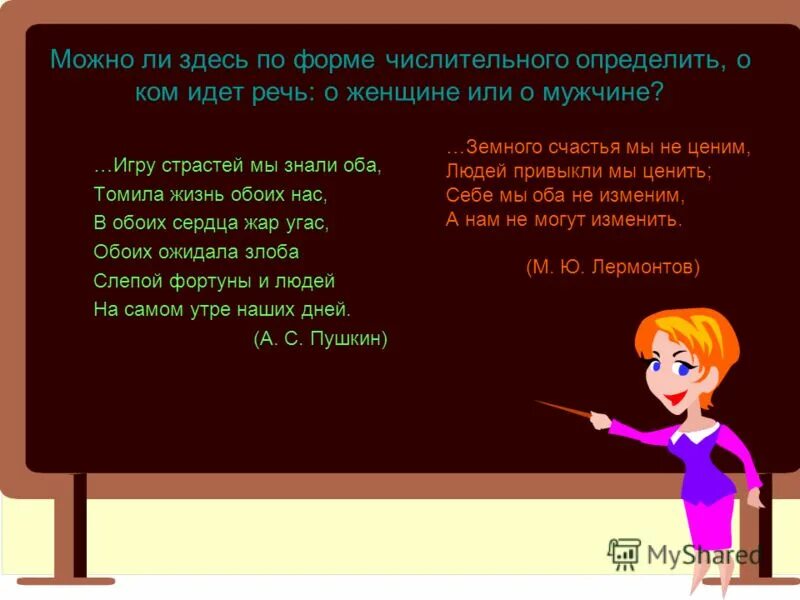 Можно ли здесь по форме числительного определить, о ком идет речь: о женщине или о мужчине?

…Игру страстей мы знали оба,
Томила жизнь обоих нас,
В обоих сердца жар угас,
Обоих ожидала злоба
Слепой фортуны и людей
На самом утре наших дней.
(А. С. Пушкин)

…Земного счастья мы не ценим,
Людей привыкли мы ценить;
Себе мы оба не изменим,
А нам не могут изменить.
(М. Ю. Лермонтов)

MyShared